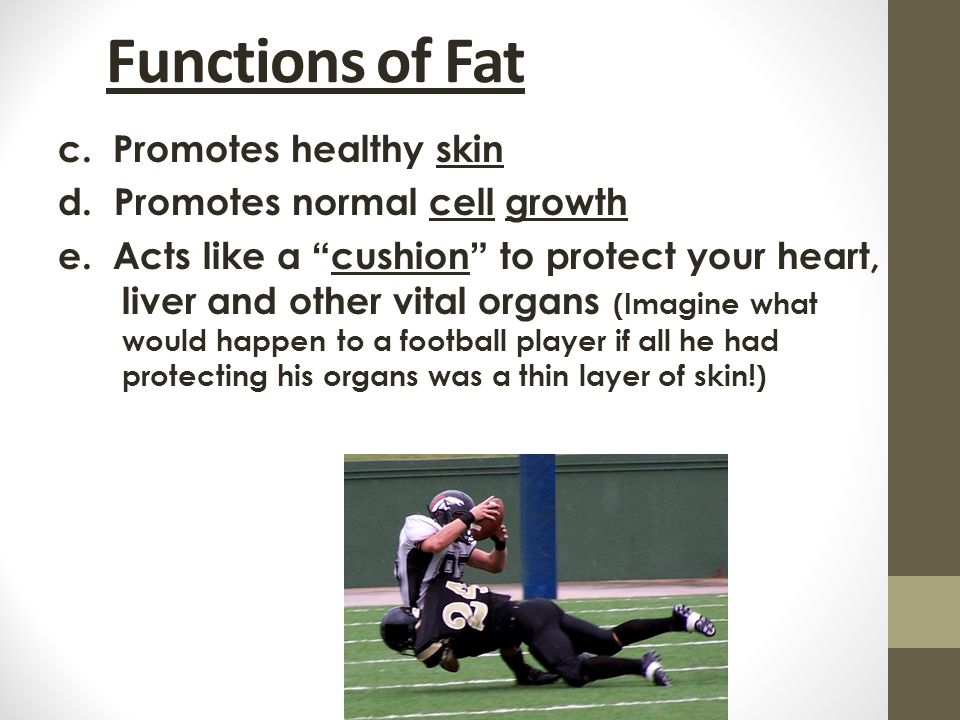 Functions of Fat

c. Promotes healthy skin

d. Promotes normal cell growth

e. Acts like a “cushion” to protect your heart, liver and other vital organs (Imagine what would happen to a football player if all he had protecting his organs was a thin layer of skin!)

24